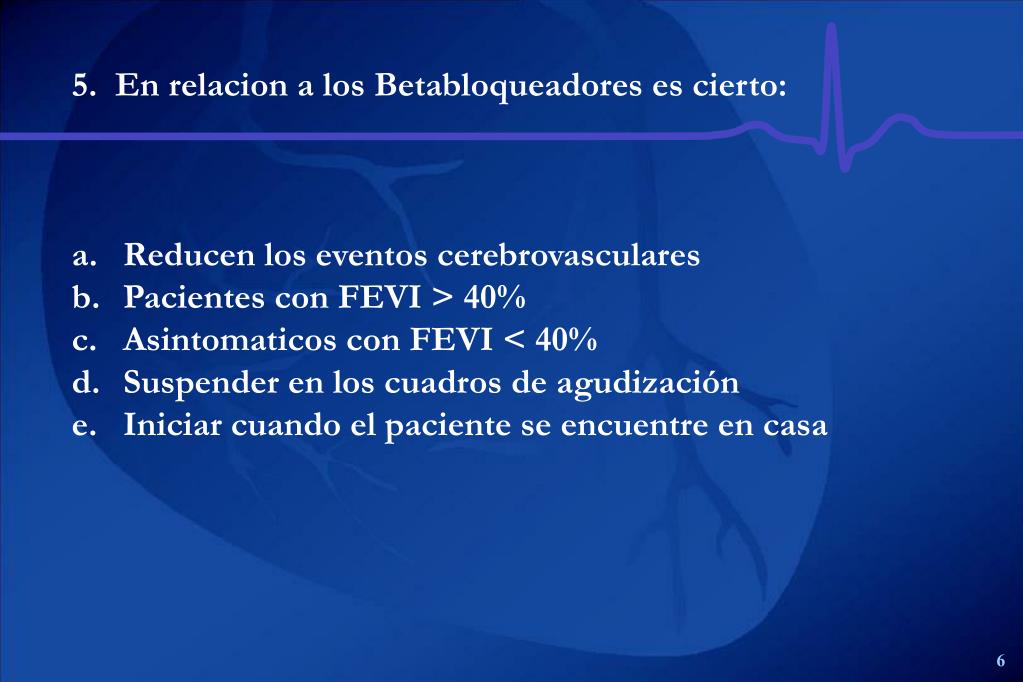 5. En relacion a los Betabloqueadores es cierto:

a. Reducen los eventos cerebrovasculares
b. Pacientes con FEVI > 40%
c. Asintomaticos con FEVI < 40%
d. Suspender en los cuadros de agudización
e. Iniciar cuando el paciente se encuentre en casa

6